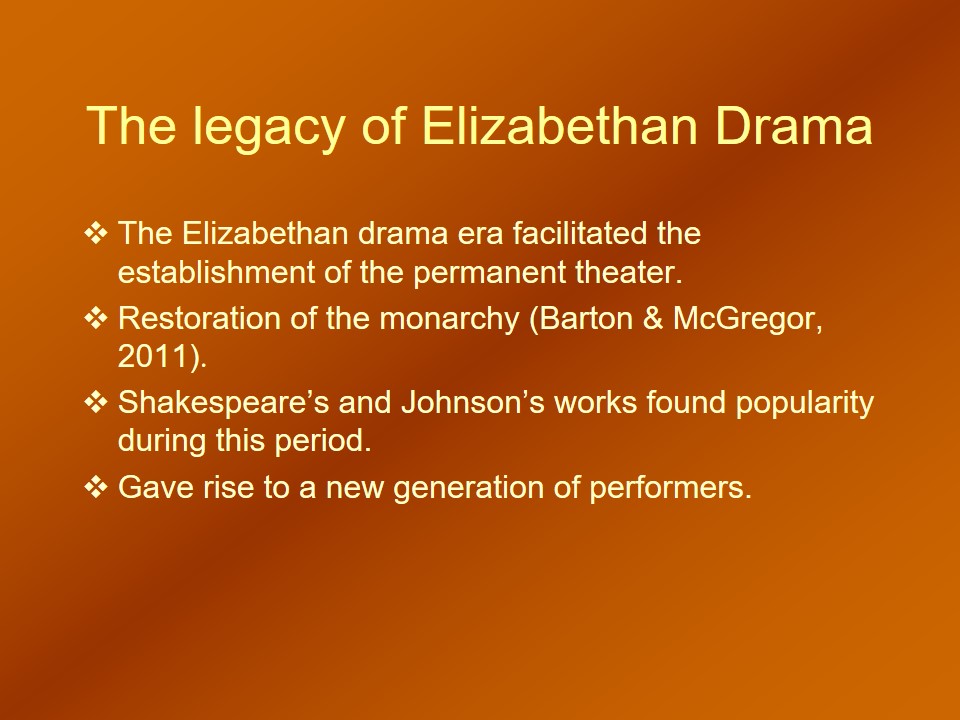 The legacy of Elizabethan Drama

❖ The Elizabethan drama era facilitated the establishment of the permanent theater.

❖ Restoration of the monarchy (Barton & McGregor, 2011).

❖ Shakespeare’s and Johnson’s works found popularity during this period.

❖ Gave rise to a new generation of performers.